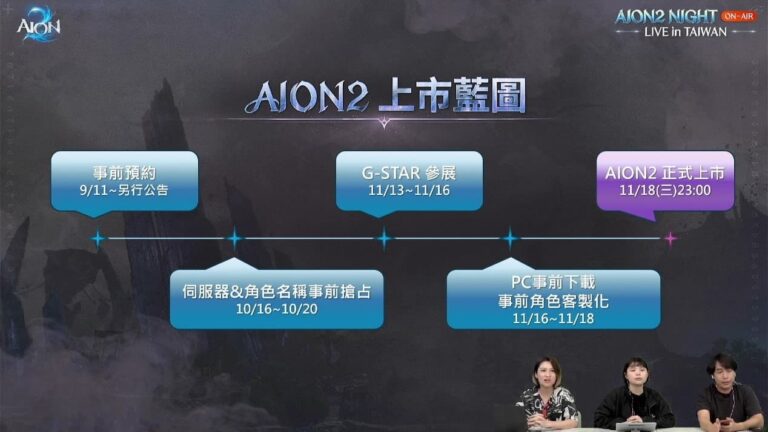 AION 2

AION2 NIGHT ON-AIR
LIVE in TAIWAN

AION2 上市藍圖

事前預約
9/11~另行公告

G-STAR 參展
11/13~11/16

AION2 正式上市
11/18(三)23:00

伺服器&角色名稱事前搶占
10/16~10/20

PC事前下載
事前角色客製化
11/16~11/18